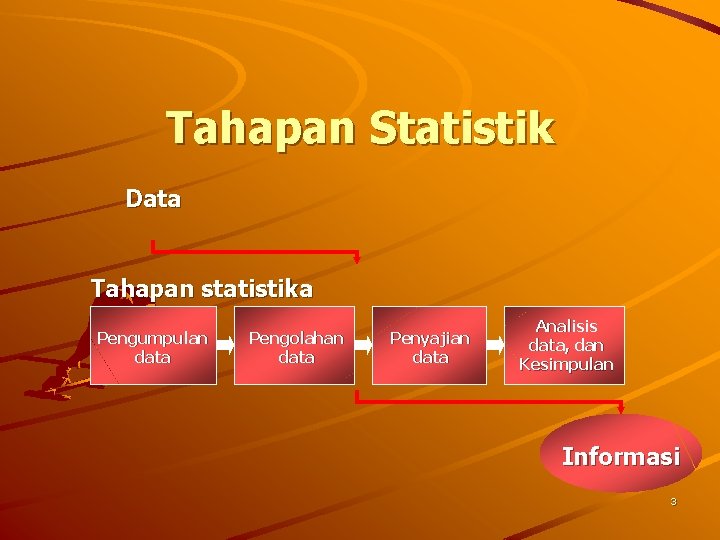 Tahapan Statistik

Data

Tahapan statistika

Pengumpulan data

Pengolahan data

Penyajian data

Analisis data, dan Kesimpulan

Informasi

3